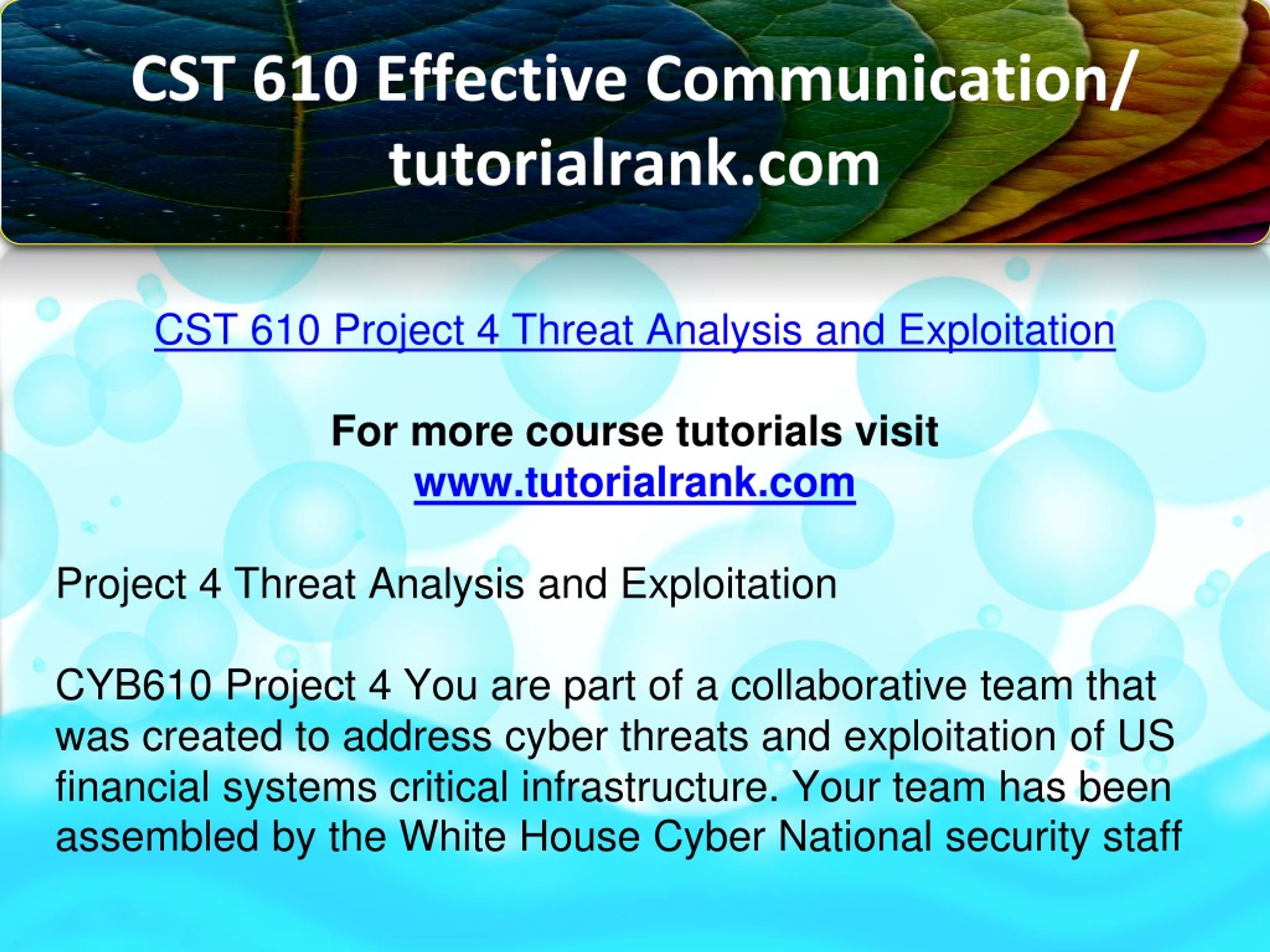 CST 610 Effective Communication/ tutorialrank.com

CST 610 Project 4 Threat Analysis and Exploitation

For more course tutorials visit
www.tutorialrank.com

Project 4 Threat Analysis and Exploitation

CYB610 Project 4 You are part of a collaborative team that was created to address cyber threats and exploitation of US financial systems critical infrastructure. Your team has been assembled by the White House Cyber National security staff